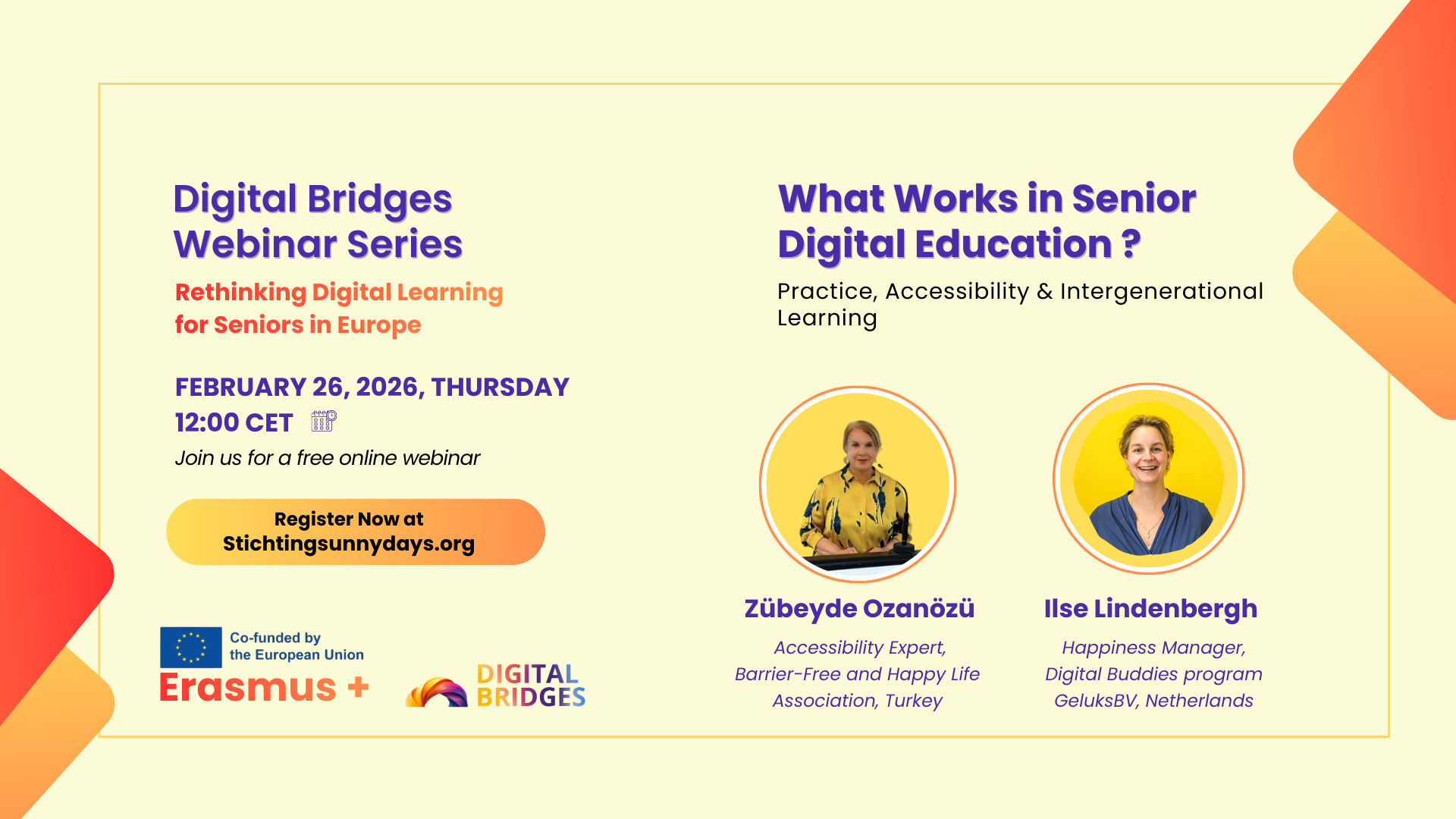 Digital Bridges Webinar Series

Rethinking Digital Learning for Seniors in Europe

FEBRUARY 26, 2026, THURSDAY
12:00 CET

Join us for a free online webinar

Register Now at Stichtingsunnydays.org

Co-funded by the European Union

Erasmus +

DIGITAL BRIDGES

What Works in Senior Digital Education ?

Practice, Accessibility & Intergenerational Learning

Zübeyde Ozanözü

Accessibility Expert, Barrier-Free and Happy Life Association, Turkey

Ilse Lindenbergh

Happiness Manager, Digital Buddies program GeluksBV, Netherlands